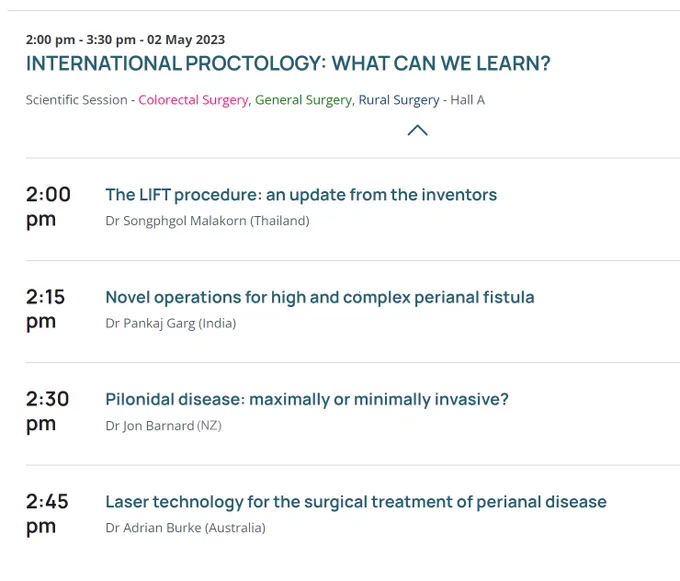 2:00 pm - 3:30 pm - 02 May 2023
INTERNATIONAL PROCTOLOGY: WHAT CAN WE LEARN?

Scientific Session - Colorectal Surgery, General Surgery, Rural Surgery - Hall A

2:00 pm
The LIFT procedure: an update from the inventors
Dr Songphgol Malakorn (Thailand)

2:15 pm
Novel operations for high and complex perianal fistula
Dr Pankaj Garg (India)

2:30 pm
Pilonidal disease: maximally or minimally invasive?
Dr Jon Barnard (NZ)

2:45 pm
Laser technology for the surgical treatment of perianal disease
Dr Adrian Burke (Australia)